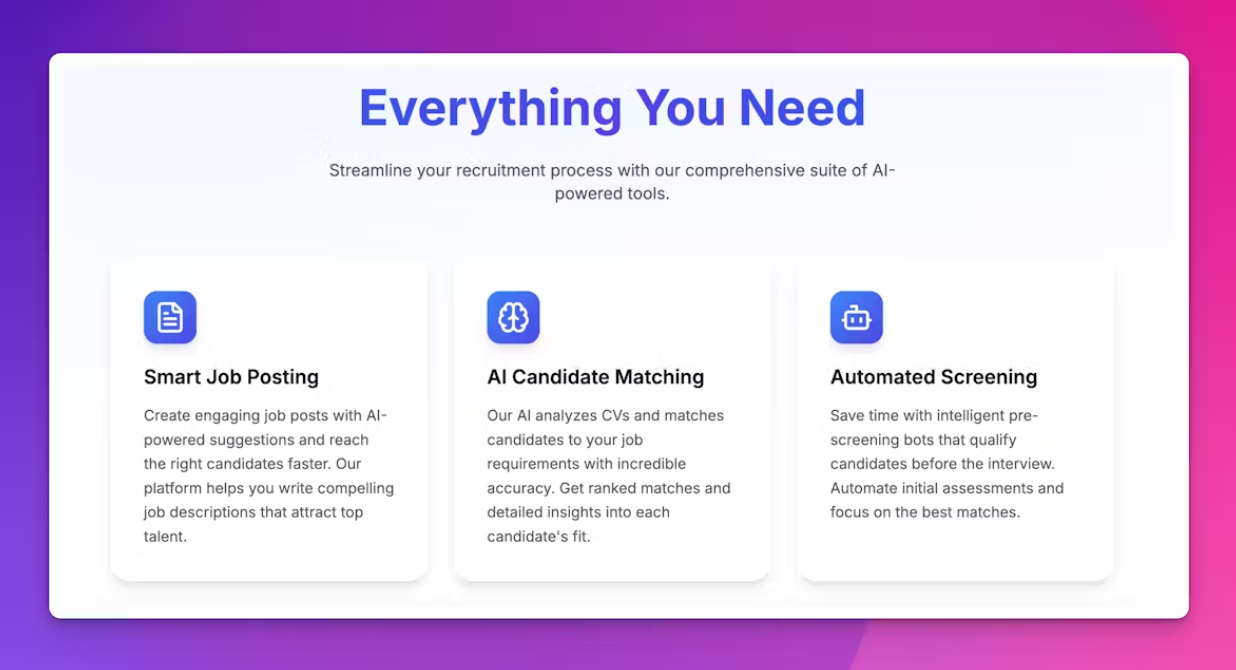 Everything You Need

Streamline your recruitment process with our comprehensive suite of AI-powered tools.

Smart Job Posting

Create engaging job posts with AI-powered suggestions and reach the right candidates faster. Our platform helps you write compelling job descriptions that attract top talent.

AI Candidate Matching

Our AI analyzes CVs and matches candidates to your job requirements with incredible accuracy. Get ranked matches and detailed insights into each candidate's fit.

Automated Screening

Save time with intelligent pre-screening bots that qualify candidates before the interview. Automate initial assessments and focus on the best matches.